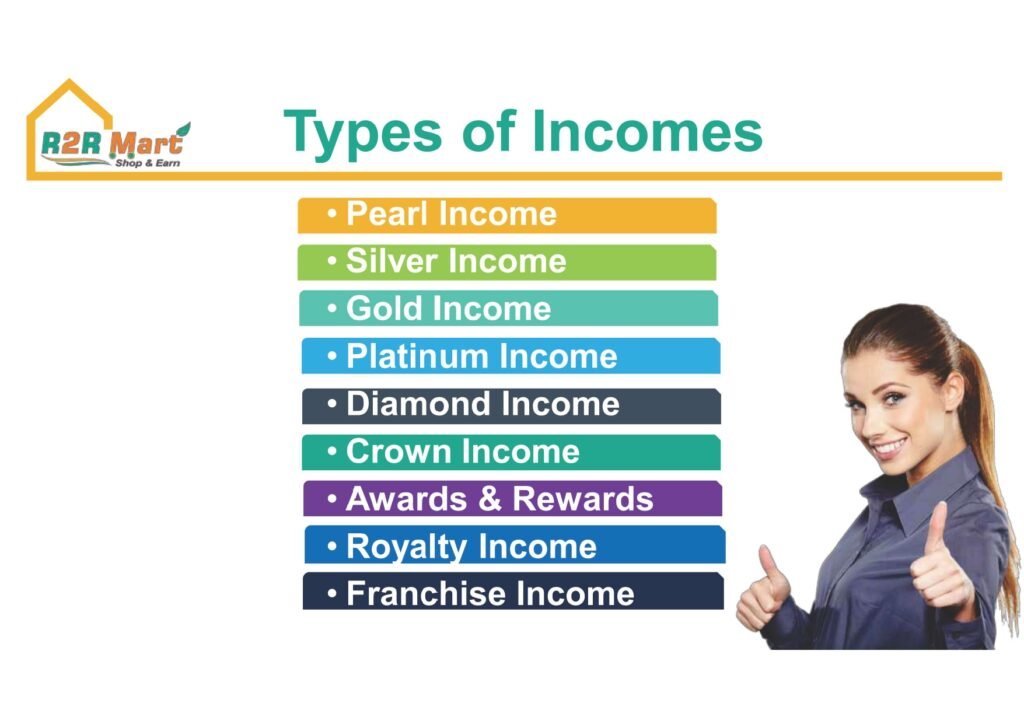 R2R Mart
Shop & Earn

Types of Incomes

• Pearl Income
• Silver Income
• Gold Income
• Platinum Income
• Diamond Income
• Crown Income
• Awards & Rewards
• Royalty Income
• Franchise Income